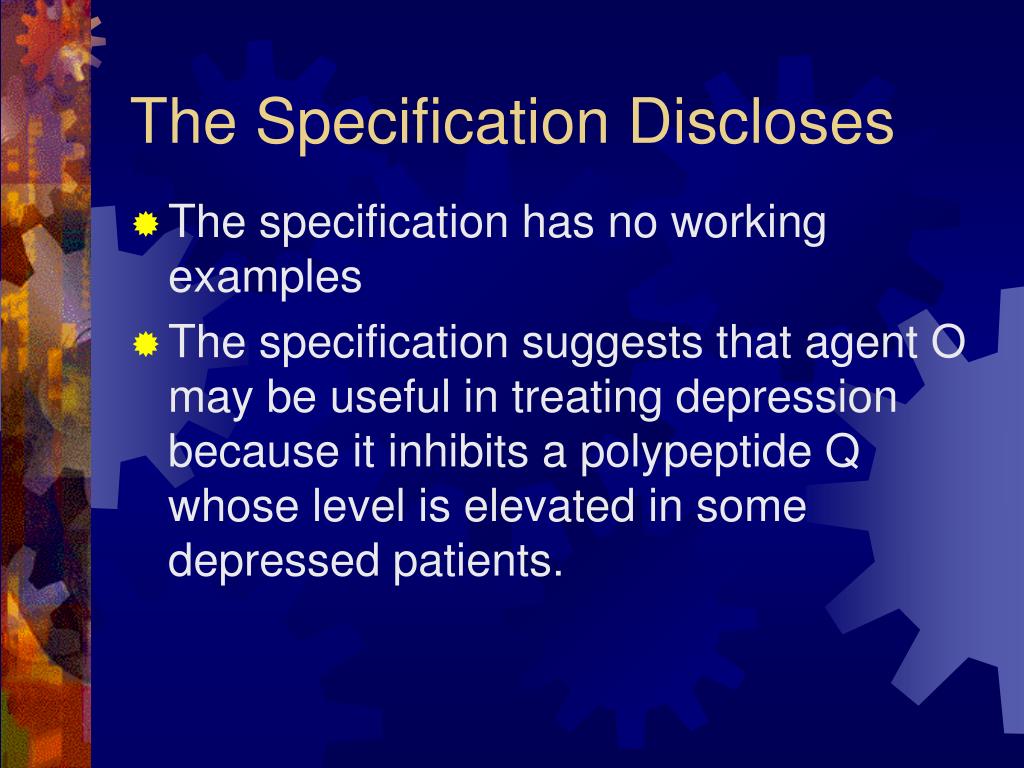 The Specification Discloses

The specification has no working examples

The specification suggests that agent O may be useful in treating depression because it inhibits a polypeptide Q whose level is elevated in some depressed patients.